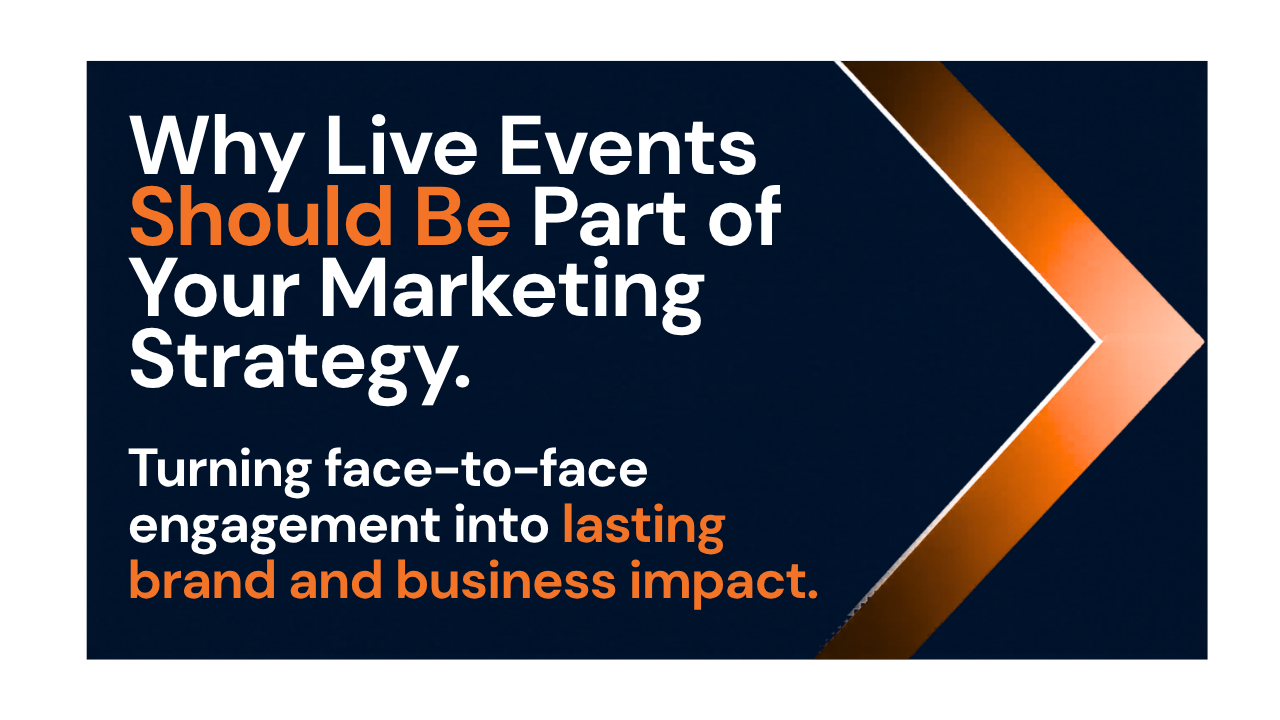 Why Live Events Should Be Part of Your Marketing Strategy.

Turning face-to-face engagement into lasting brand and business impact.